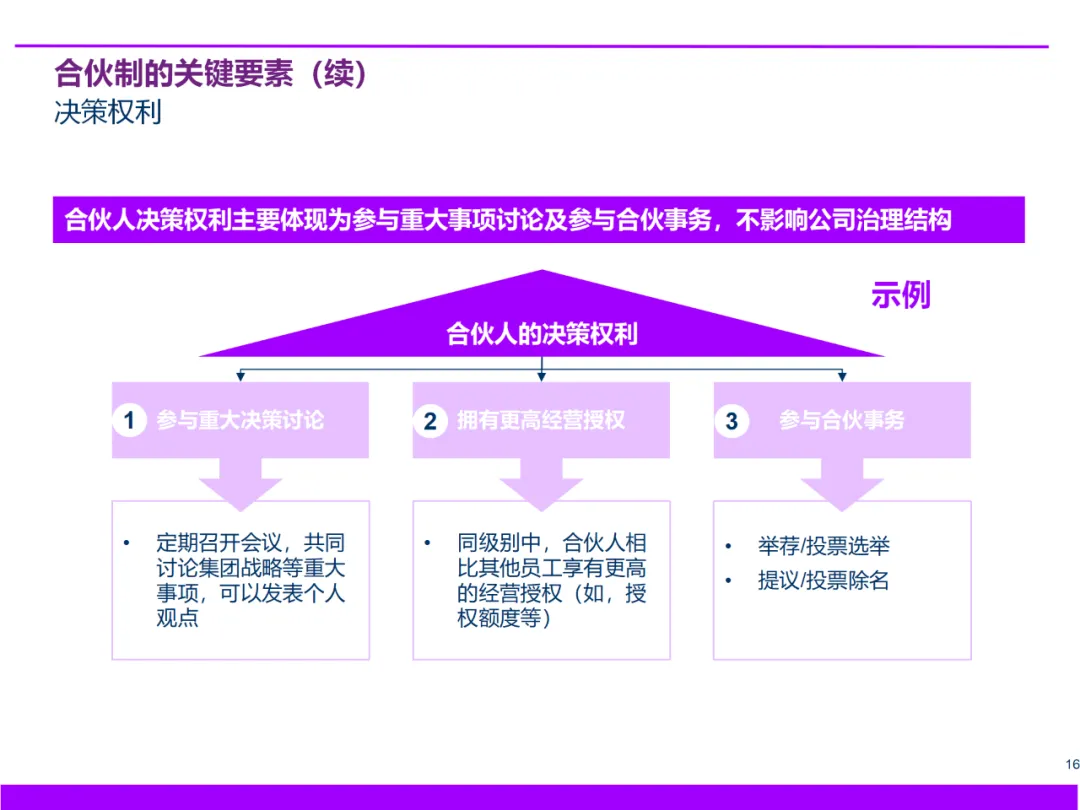 合伙制的关键要素（续）
决策权利

合伙人决策权利主要体现为参与重大事项讨论及参与合伙事务，不影响公司治理结构

示例

合伙人的决策权利

1 参与重大决策讨论

2 拥有更高经营授权

3 参与合伙事务

• 定期召开会议，共同讨论集团战略等重大事项，可以发表个人观点

• 同级别中，合伙人相比其他员工享有更高的经营授权（如，授权额度等）

• 举荐/投票选举
• 提议/投票除名

16